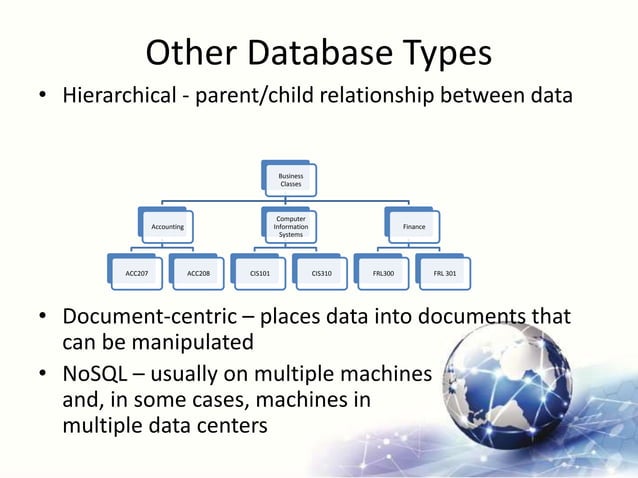 Other Database Types

• Hierarchical - parent/child relationship between data

Business Classes

Accounting

Computer Information Systems

Finance

ACC207

ACC208

CIS101

CIS310

FRL300

FRL 301

• Document-centric – places data into documents that can be manipulated

• NoSQL – usually on multiple machines and, in some cases, machines in multiple data centers